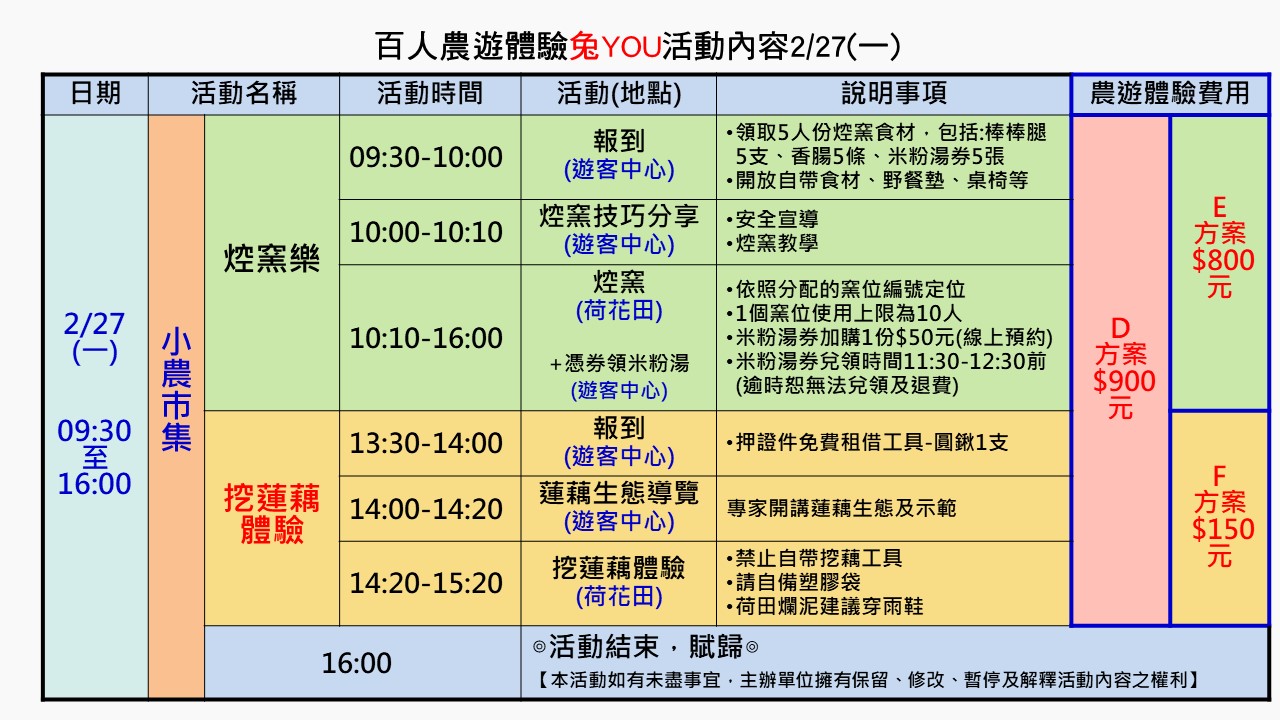 百人農遊體驗兔YOU活動內容2/27(一)

| 日期 | 活動名稱 | | 活動時間 | 活動(地點) | 說明事項 | 農遊體驗費用 | |
|---|---|---|---|---|---|---|---|
| 2/27 (一) 09:30 至 16:00 | 小農市集 | 焢窯樂 | 09:30-10:00 | 報到 (遊客中心) | •領取5人份焢窯食材，包括:棒棒腿5支、香腸5條、米粉湯券5張 •開放自帶食材、野餐墊、桌椅等 | D 方案 $900 元 | E 方案 $800 元 |
| | | | 10:00-10:10 | 焢窯技巧分享 (遊客中心) | •安全宣導 •焢窯教學 | | |
| | | | 10:10-16:00 | 焢窯 (荷花田) +憑券領米粉湯 (遊客中心) | •依照分配的窯位編號定位 •1個窯位使用上限為10人 •米粉湯券加購1份$50元(線上預約) •米粉湯券兌領時間11:30-12:30前 (逾時恕無法兌領及退費) | | |
| | | 挖蓮藕體驗 | 13:30-14:00 | 報到 (遊客中心) | •押證件免費租借工具-圓鍬1支 | | F 方案 $150 元 |
| | | | 14:00-14:20 | 蓮藕生態導覽 (遊客中心) | 專家開講蓮藕生態及示範 | | |
| | | | 14:20-15:20 | 挖蓮藕體驗 (荷花田) | •禁止自帶挖藕工具 •請自備塑膠袋 •荷田爛泥建議穿雨鞋 | | |
| | | 16:00 | | ◎活動結束，賦歸◎ 【本活動如有未盡事宜，主辦單位擁有保留、修改、暫停及解釋活動內容之權利】 | | | |